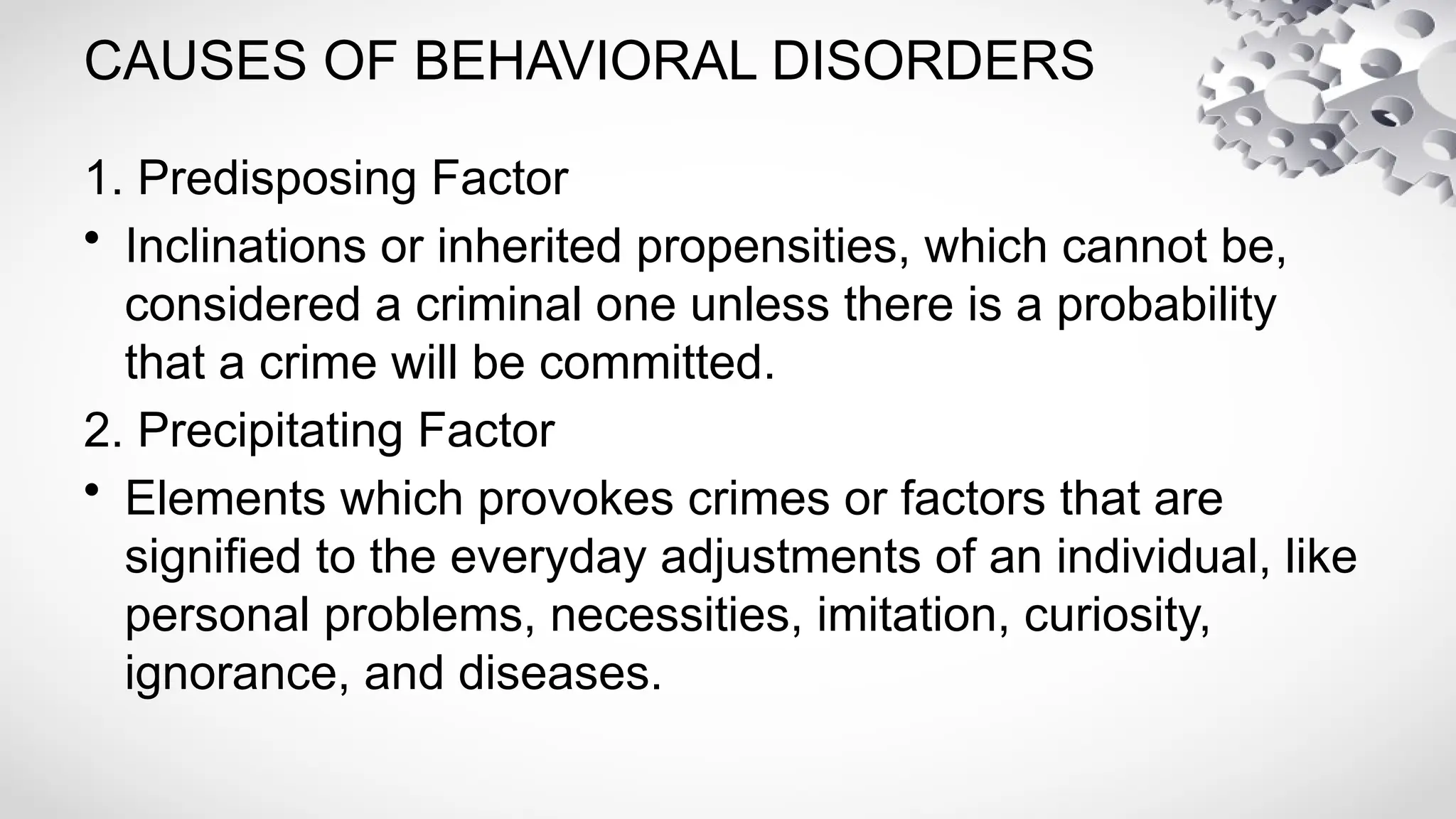 CAUSES OF BEHAVIORAL DISORDERS

1. Predisposing Factor

• Inclinations or inherited propensities, which cannot be, considered a criminal one unless there is a probability that a crime will be committed.

2. Precipitating Factor

• Elements which provokes crimes or factors that are signified to the everyday adjustments of an individual, like personal problems, necessities, imitation, curiosity, ignorance, and diseases.